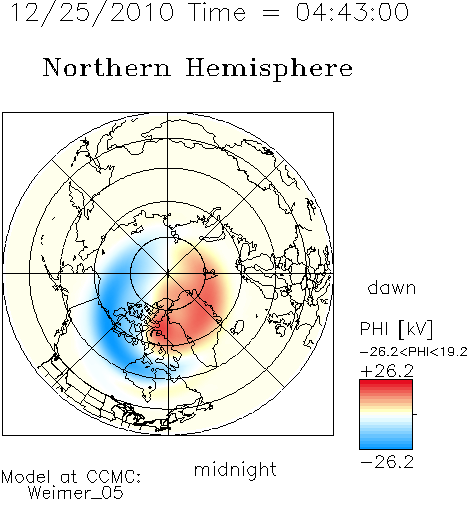 12/25/2010 Time = 04:43:00

Northern Hemisphere

dawn

PHI [kV]

−26.2<PHI<19.2

+26.2

−26.2

midnight

Model at CCMC:
Weimer_05